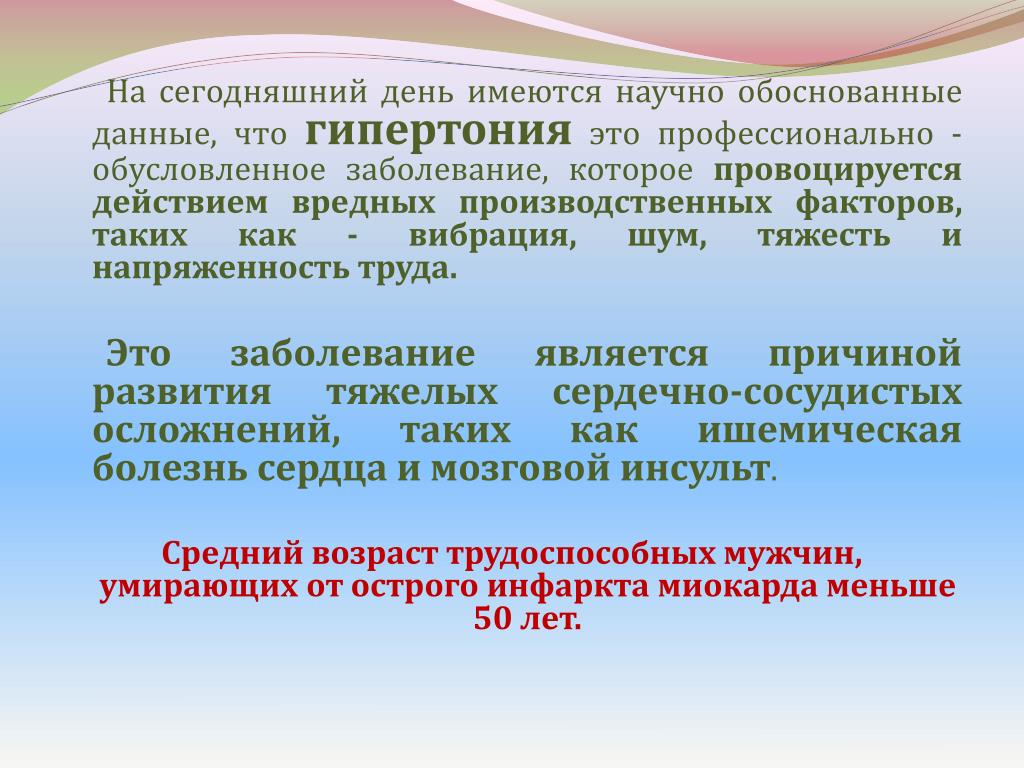 На сегодняшний день имеются научно обоснованные данные, что гипертония это профессионально - обусловленное заболевание, которое провоцируется действием вредных производственных факторов, таких как - вибрация, шум, тяжесть и напряженность труда.

Это заболевание является причиной развития тяжелых сердечно-сосудистых осложнений, таких как ишемическая болезнь сердца и мозговой инсульт.

Средний возраст трудоспособных мужчин, умирающих от острого инфаркта миокарда меньше 50 лет.